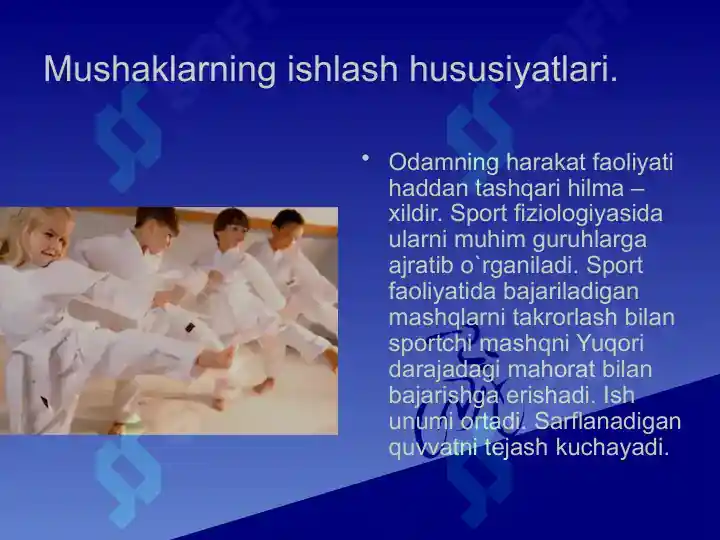 Mushaklarning ishlash hususiyatlari.

• Odamning harakat faoliyati haddan tashqari hilma – xildir. Sport fiziologiyasida ularni muhim guruhlarga ajratib o`rganiladi. Sport faoliyatida bajariladigan mashqlarni takrorlash bilan sportchi mashqni Yuqori darajadagi mahorat bilan bajarishga erishadi. Ish unumi ortadi. Sarflanadigan quvvatni tejash kuchayadi.